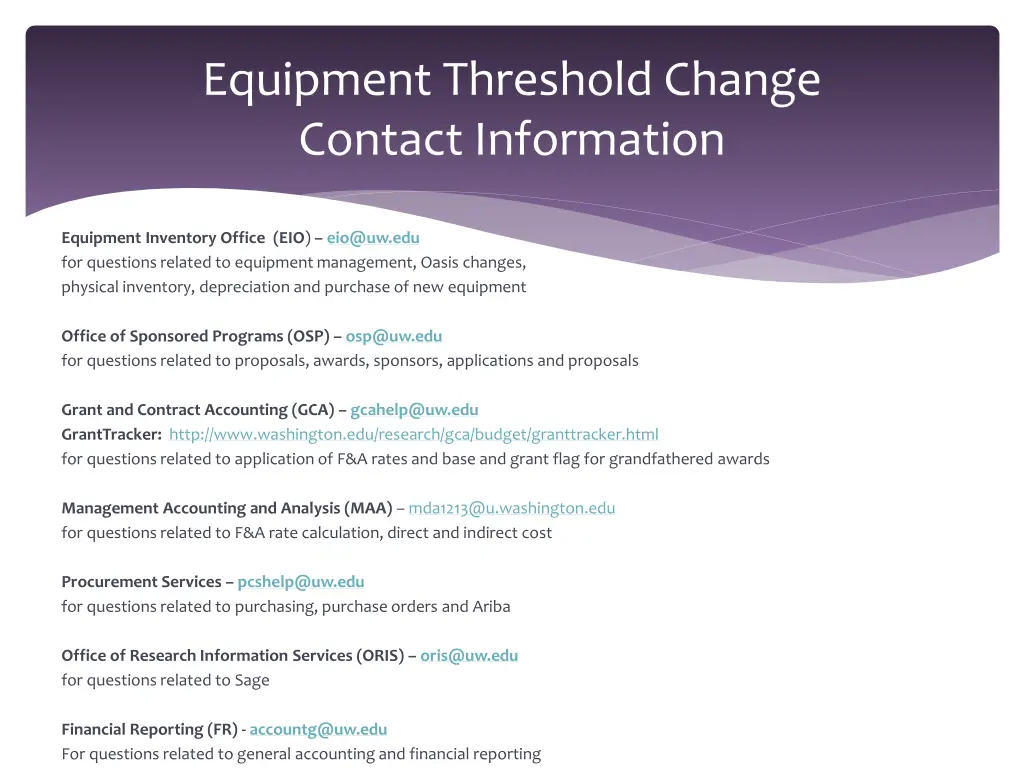 Equipment Threshold Change Contact Information

Equipment Inventory Office (EIO) – eio@uw.edu
for questions related to equipment management, Oasis changes, physical inventory, depreciation and purchase of new equipment

Office of Sponsored Programs (OSP) – osp@uw.edu
for questions related to proposals, awards, sponsors, applications and proposals

Grant and Contract Accounting (GCA) – gcahelp@uw.edu
GrantTracker: http://www.washington.edu/research/gca/budget/granttracker.html
for questions related to application of F&A rates and base and grant flag for grandfathered awards

Management Accounting and Analysis (MAA) – mda1213@u.washington.edu
for questions related to F&A rate calculation, direct and indirect cost

Procurement Services – pcshelp@uw.edu
for questions related to purchasing, purchase orders and Ariba

Office of Research Information Services (ORIS) – oris@uw.edu
for questions related to Sage

Financial Reporting (FR) - accountg@uw.edu
For questions related to general accounting and financial reporting